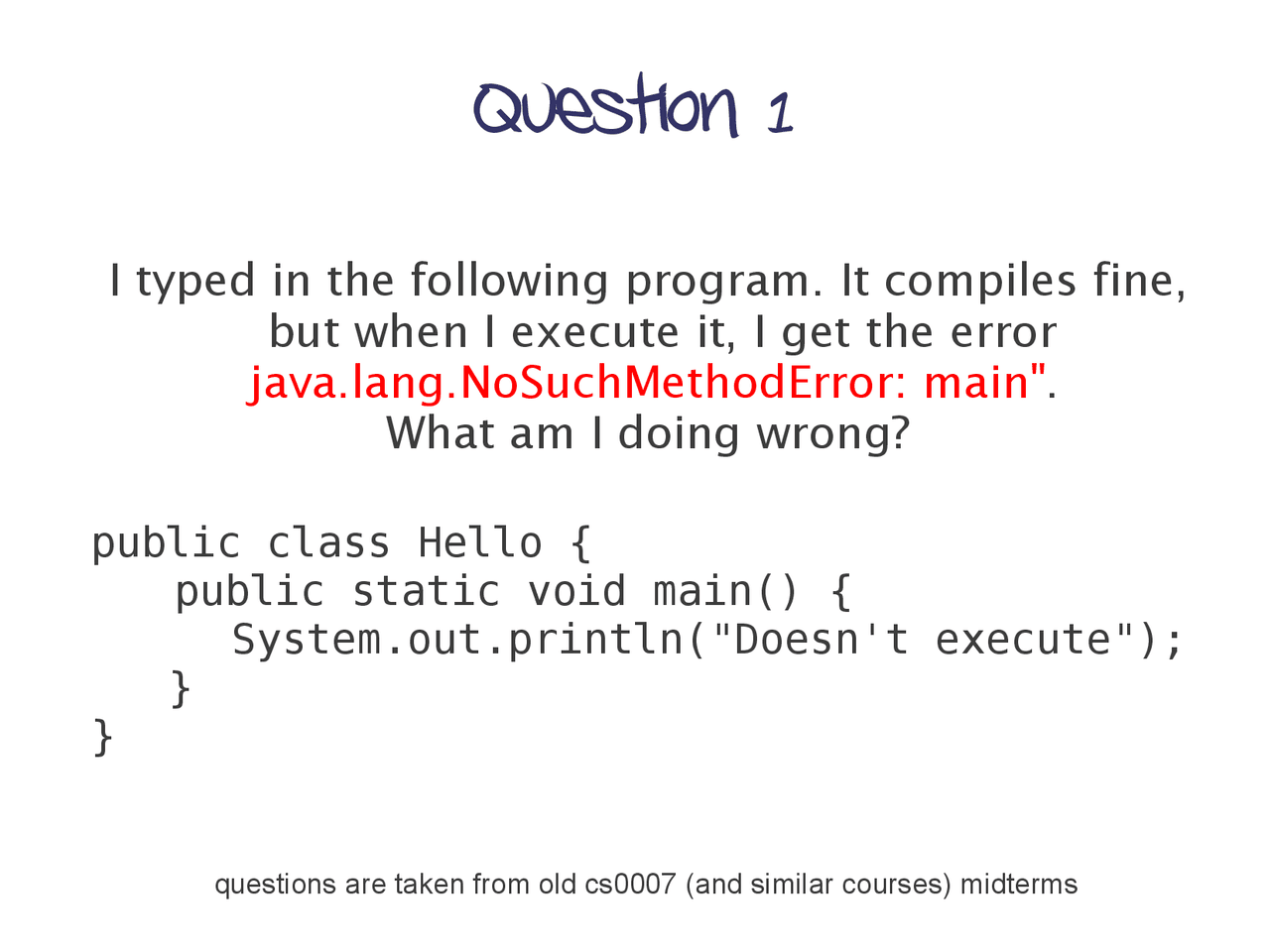 Question 1

I typed in the following program. It compiles fine, but when I execute it, I get the error java.lang.NoSuchMethodError: main". What am I doing wrong?

public class Hello {
   public static void main() {
      System.out.println("Doesn't execute");
   }
}

questions are taken from old cs0007 (and similar courses) midterms